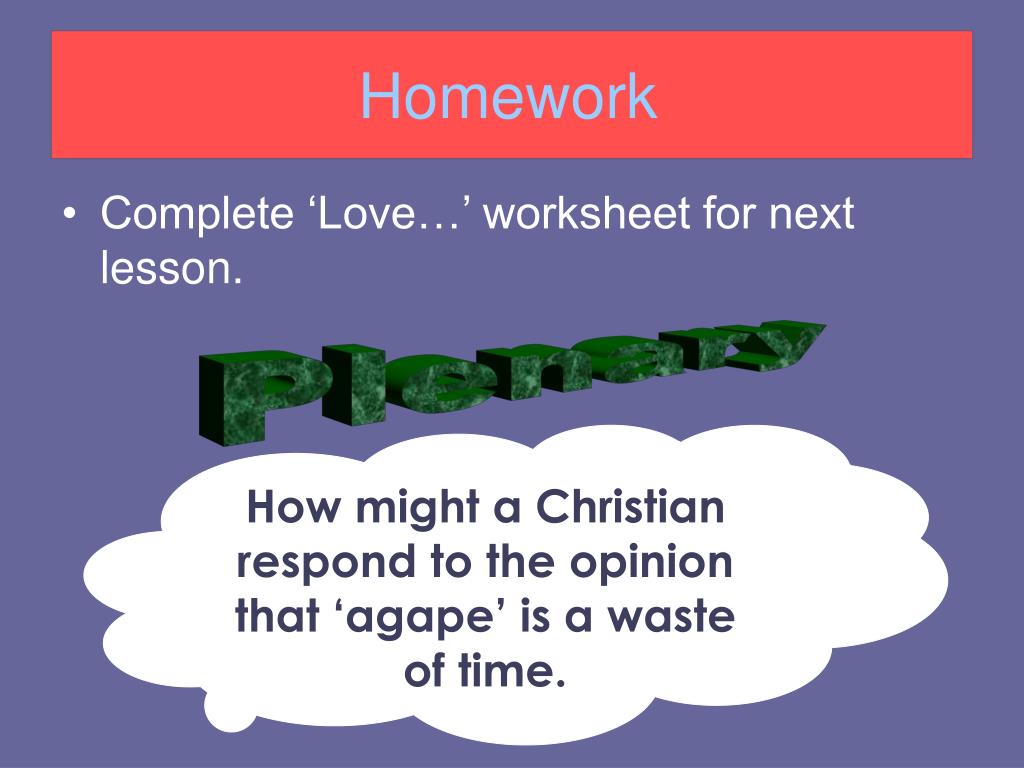 Homework

• Complete ‘Love…’ worksheet for next lesson.

Plenary

How might a Christian respond to the opinion that ‘agape’ is a waste of time.